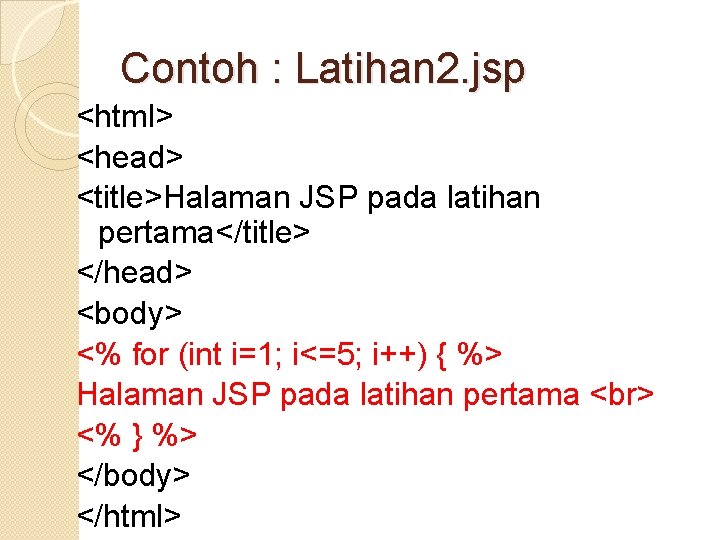 Contoh : Latihan2.jsp

<html>
<head>
<title>Halaman JSP pada latihan pertama</title>
</head>
<body>
<% for (int i=1; i<=5; i++) { %>
Halaman JSP pada latihan pertama <br>
<% } %>
</body>
</html>